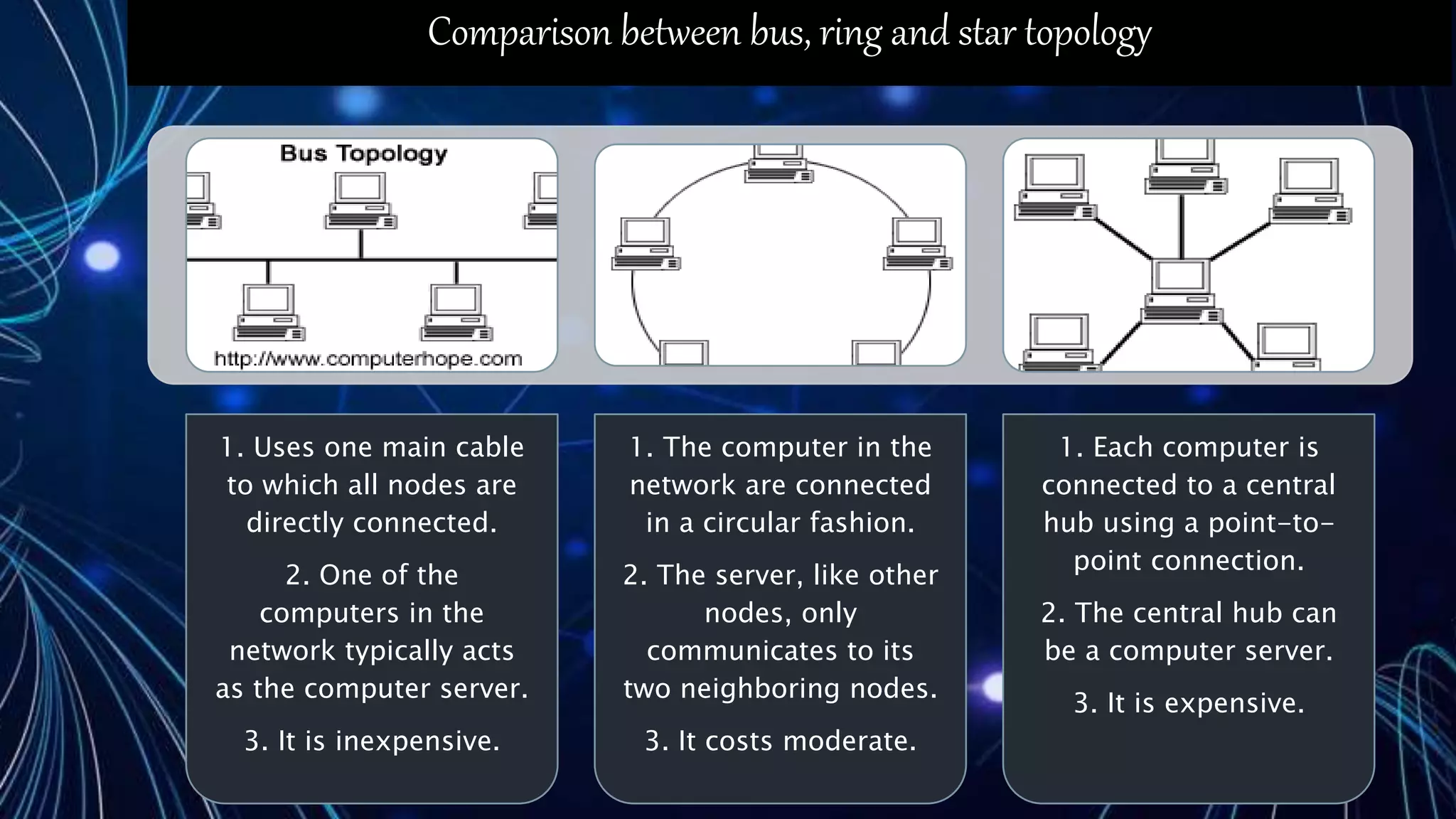 Comparison between bus, ring and star topology

Bus Topology

http://www.computerhope.com

1. Uses one main cable to which all nodes are directly connected.

2. One of the computers in the network typically acts as the computer server.

3. It is inexpensive.

1. The computer in the network are connected in a circular fashion.

2. The server, like other nodes, only communicates to its two neighboring nodes.

3. It costs moderate.

1. Each computer is connected to a central hub using a point-to-point connection.

2. The central hub can be a computer server.

3. It is expensive.